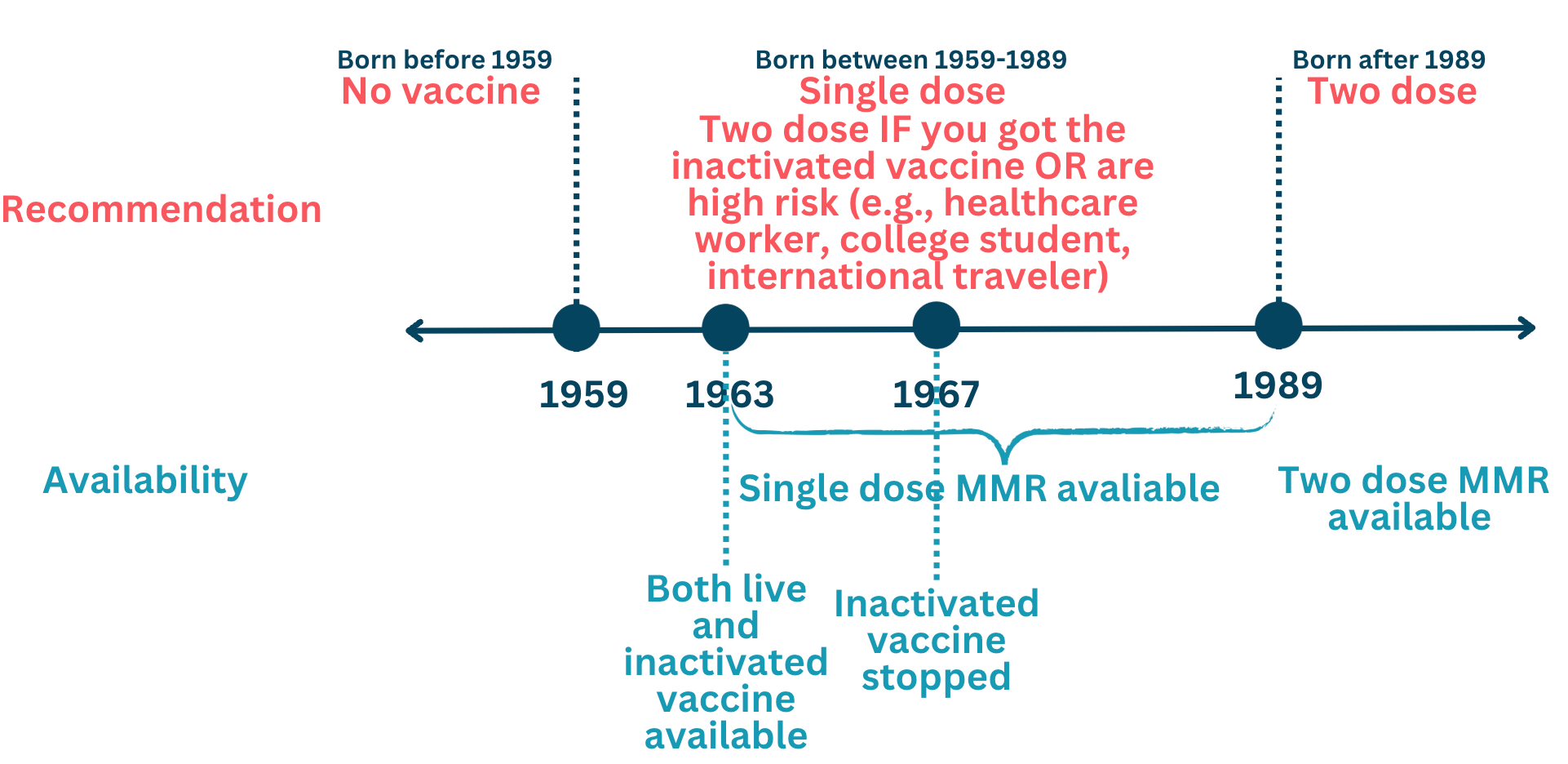 Born before 1959
No vaccine

Born between 1959-1989
Single dose
Two dose IF you got the inactivated vaccine OR are high risk (e.g., healthcare worker, college student, international traveler)

Born after 1989
Two dose

Recommendation

1959

1963

1967

1989

Availability

Single dose MMR avaliable

Two dose MMR available

Both live and inactivated vaccine available

Inactivated vaccine stopped